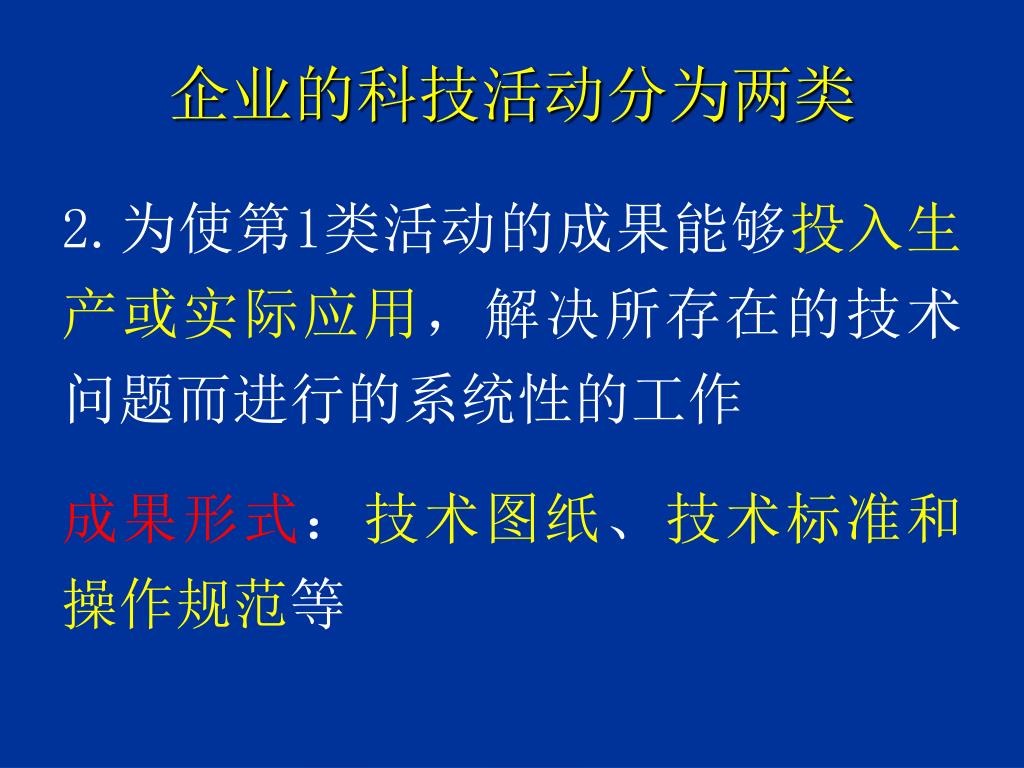 企业的科技活动分为两类

2.为使第1类活动的成果能够投入生产或实际应用，解决所存在的技术问题而进行的系统性的工作

成果形式：技术图纸、技术标准和操作规范等